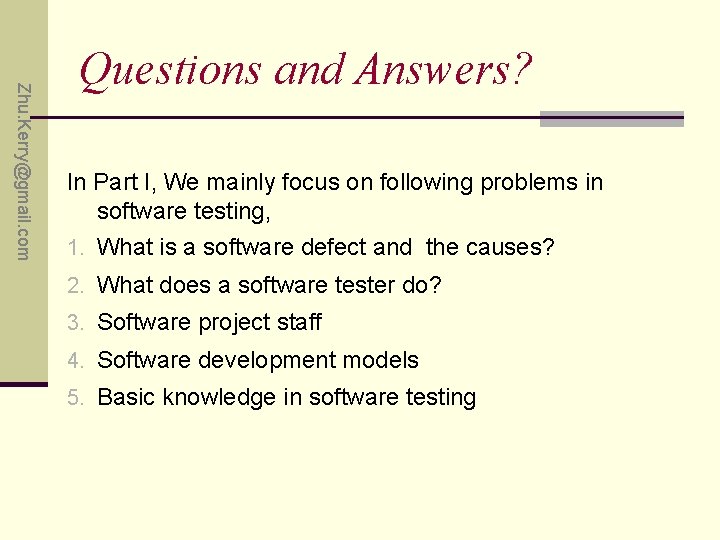 Zhu.Kerry@gmail.com

Questions and Answers?

In Part I, We mainly focus on following problems in software testing,

1. What is a software defect and the causes?
2. What does a software tester do?
3. Software project staff
4. Software development models
5. Basic knowledge in software testing